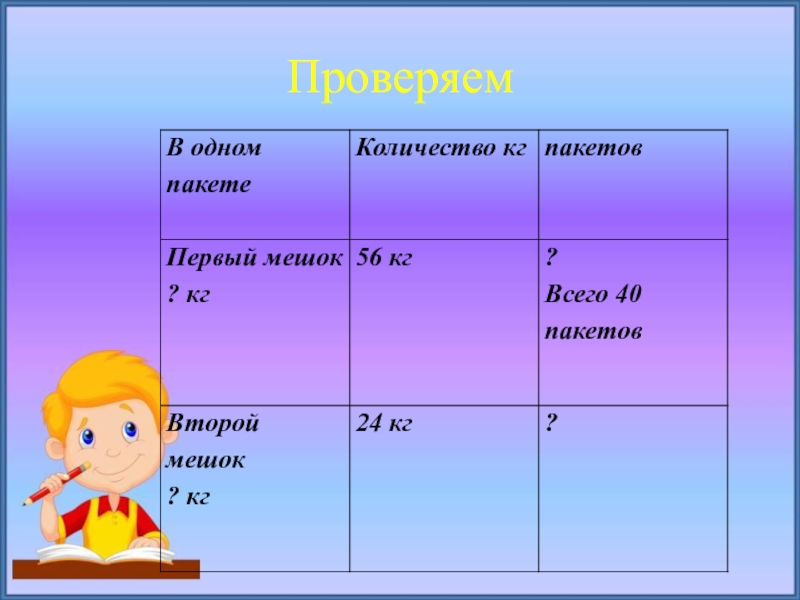 Проверяем

| В одном пакете | Количество кг | пакетов |
|---|---|---|
| Первый мешок ? кг | 56 кг | ? Всего 40 пакетов |
| Второй мешок ? кг | 24 кг | ? |